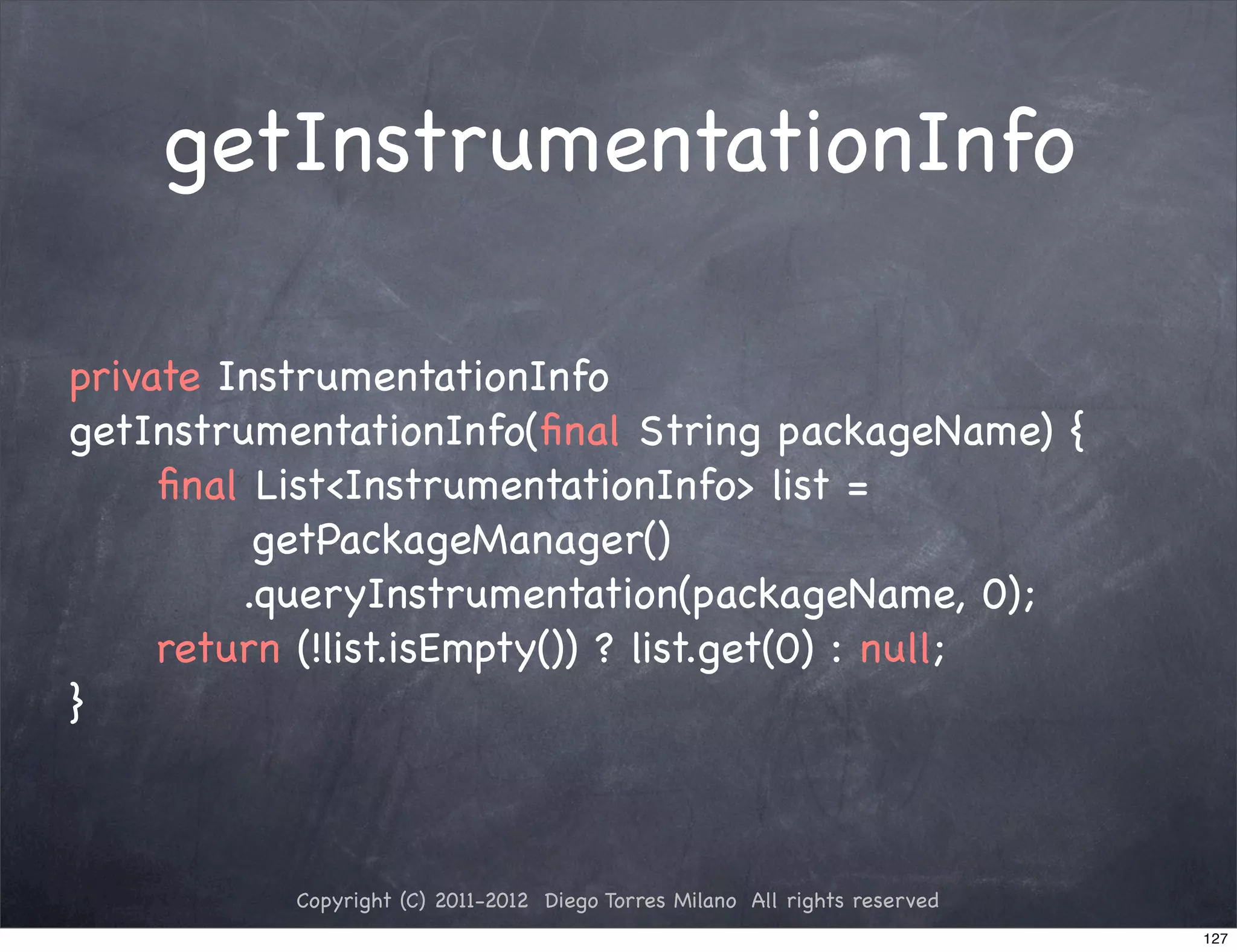 getInstrumentationInfo

private InstrumentationInfo
getInstrumentationInfo(final String packageName) {
final List<InstrumentationInfo> list =
getPackageManager()
.queryInstrumentation(packageName, 0);
return (!list.isEmpty()) ? list.get(0) : null;
}

Copyright (C) 2011-2012 Diego Torres Milano All rights reserved

127